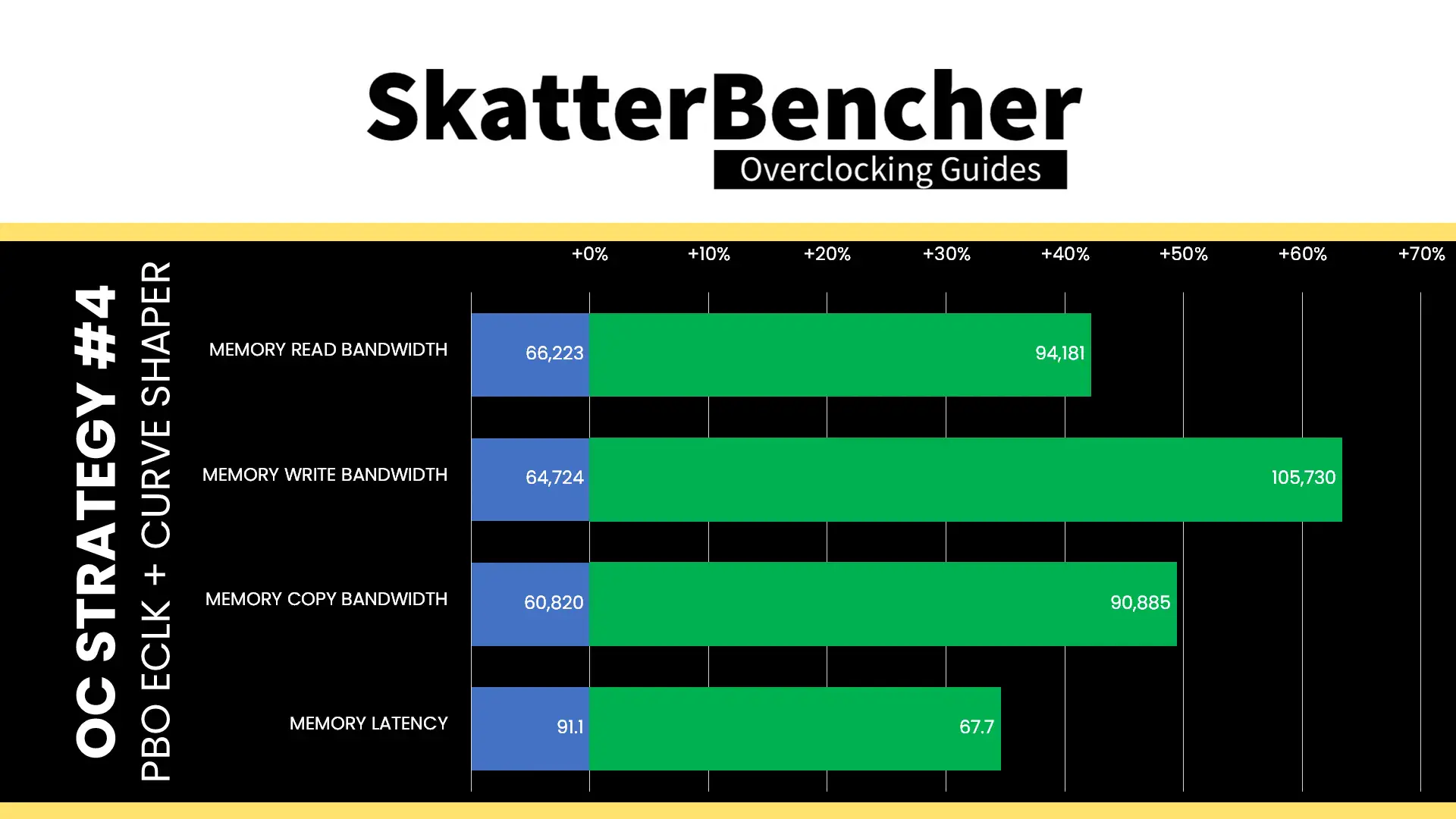 SkatterBencher
Overclocking Guides

OC STRATEGY #4
PBO ECLK + CURVE SHAPER

+0% +10% +20% +30% +40% +50% +60% +70%

MEMORY READ BANDWIDTH 66,223 94,181

MEMORY WRITE BANDWIDTH 64,724 105,730

MEMORY COPY BANDWIDTH 60,820 90,885

MEMORY LATENCY 91.1 67.7